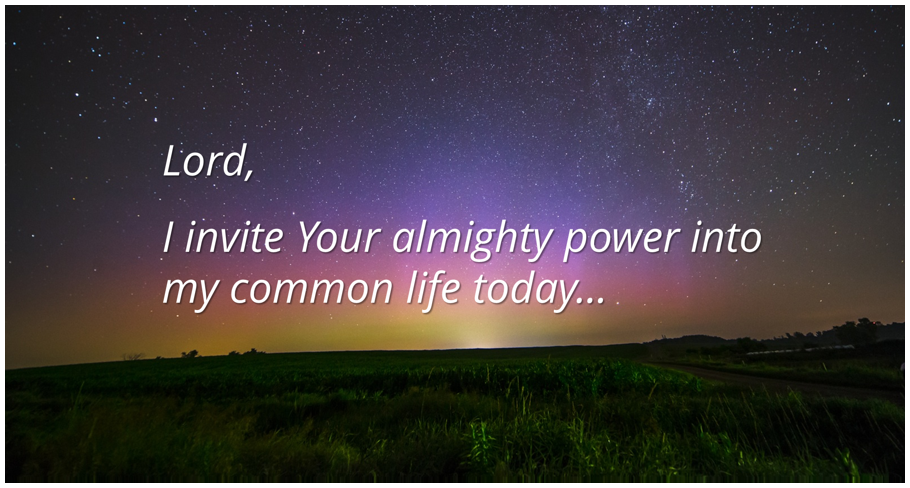 Lord,

I invite Your almighty power into my common life today...